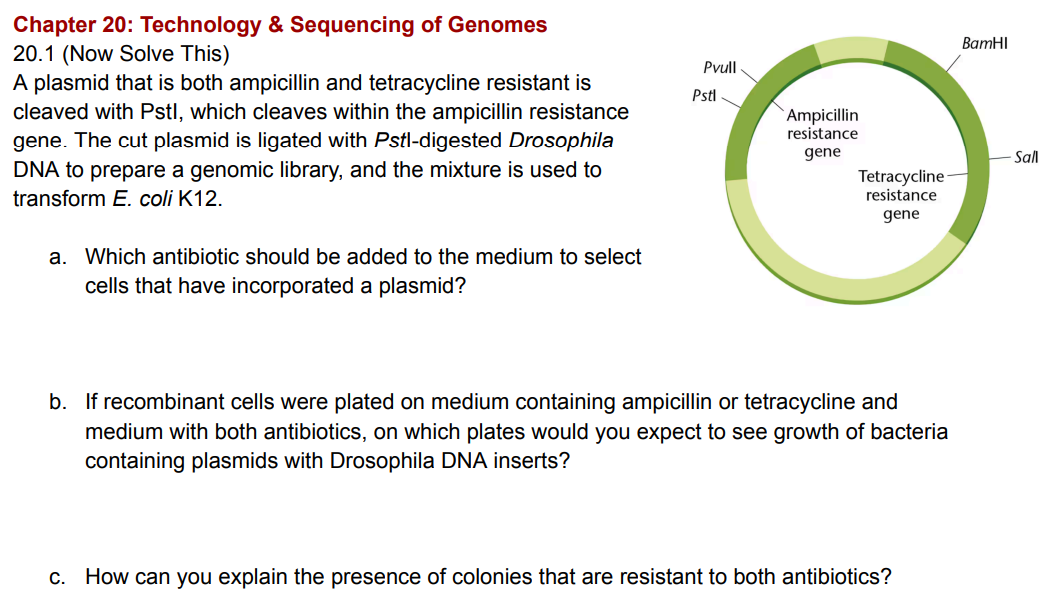 Chapter 20: Technology & Sequencing of Genomes
20.1 (Now Solve This)
A plasmid that is both ampicillin and tetracycline resistant is cleaved with PstI, which cleaves within the ampicillin resistance gene. The cut plasmid is ligated with PstI-digested Drosophila DNA to prepare a genomic library, and the mixture is used to transform E. coli K12.

PvuII
PstI
BamHI
SalI
Ampicillin resistance gene
Tetracycline resistance gene

a. Which antibiotic should be added to the medium to select cells that have incorporated a plasmid?

b. If recombinant cells were plated on medium containing ampicillin or tetracycline and medium with both antibiotics, on which plates would you expect to see growth of bacteria containing plasmids with Drosophila DNA inserts?

c. How can you explain the presence of colonies that are resistant to both antibiotics?